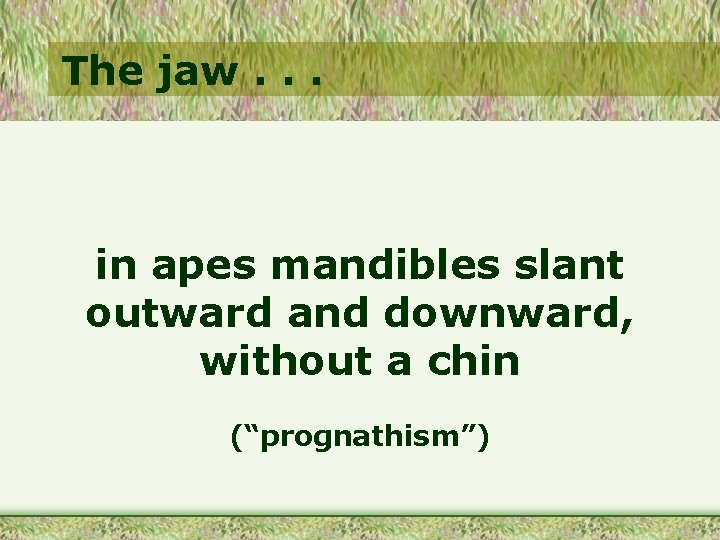 The jaw . . .

in apes mandibles slant outward and downward, without a chin

("prognathism")